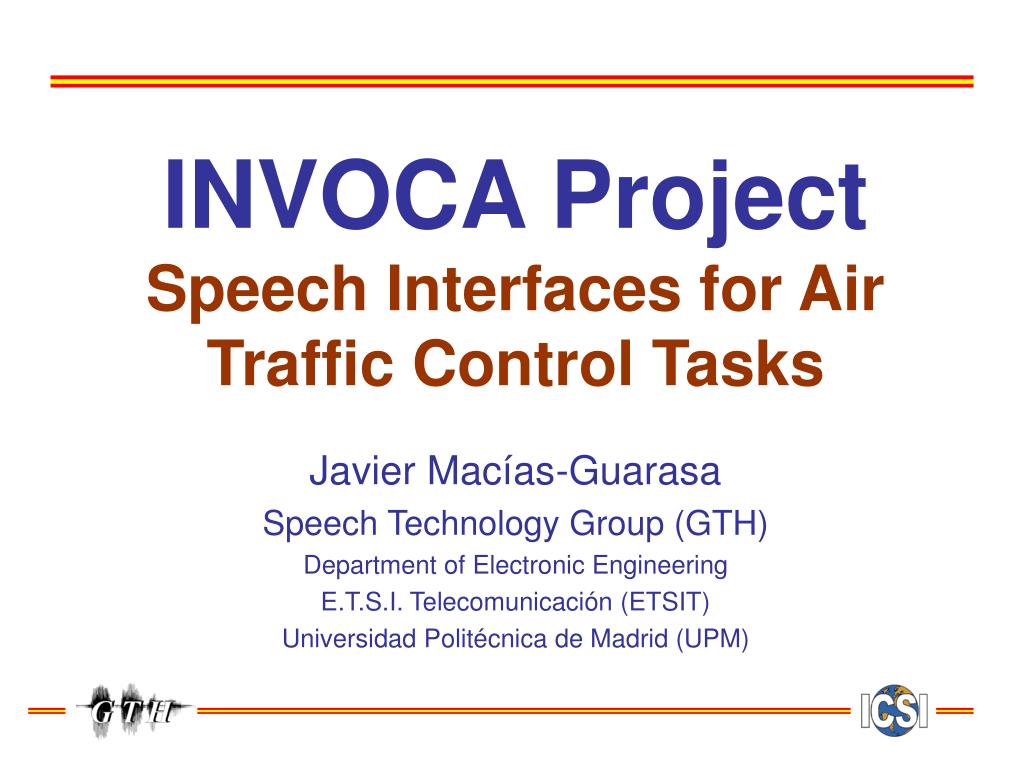 INVOCA Project
Speech Interfaces for Air Traffic Control Tasks

Javier Macías-Guarasa
Speech Technology Group (GTH)
Department of Electronic Engineering
E.T.S.I. Telecomunicación (ETSIT)
Universidad Politécnica de Madrid (UPM)

GTH

ICSI